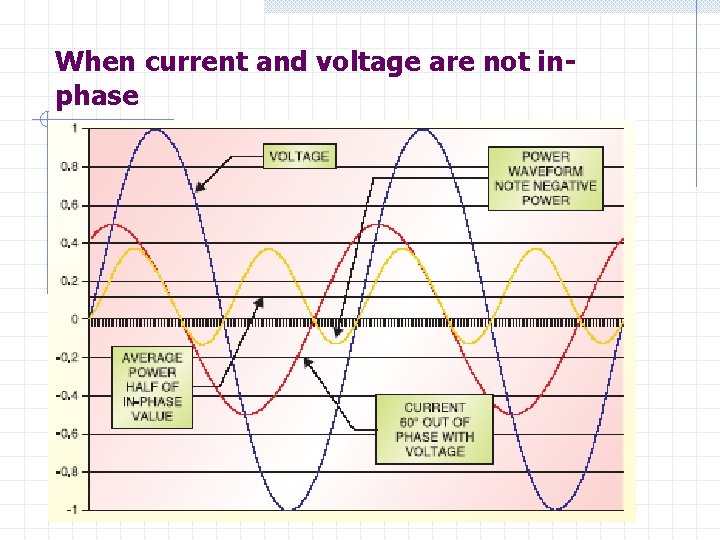 When current and voltage are not in-phase

1
0.8
0.6
0.4
0.2
0
-0.2
-0.4
-0.6
-0.8
-1

VOLTAGE

POWER WAVEFORM NOTE NEGATIVE POWER

AVERAGE POWER HALF OF IN-PHASE VALUE

CURRENT 60° OUT OF PHASE WITH VOLTAGE